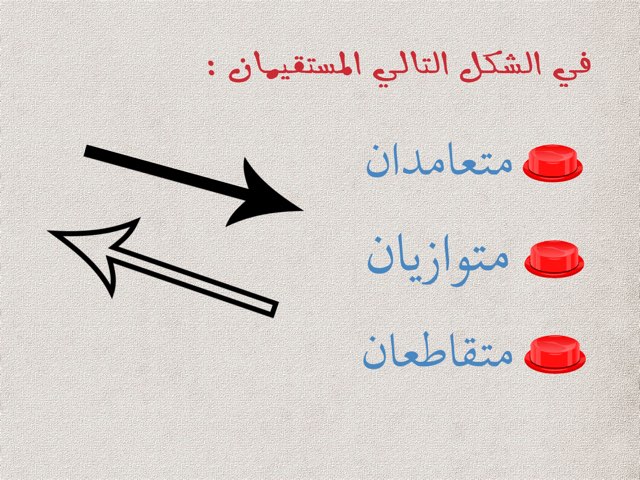 في الشكل التالي المستقيمان :

متعامدان

متوازيان

متقاطعان